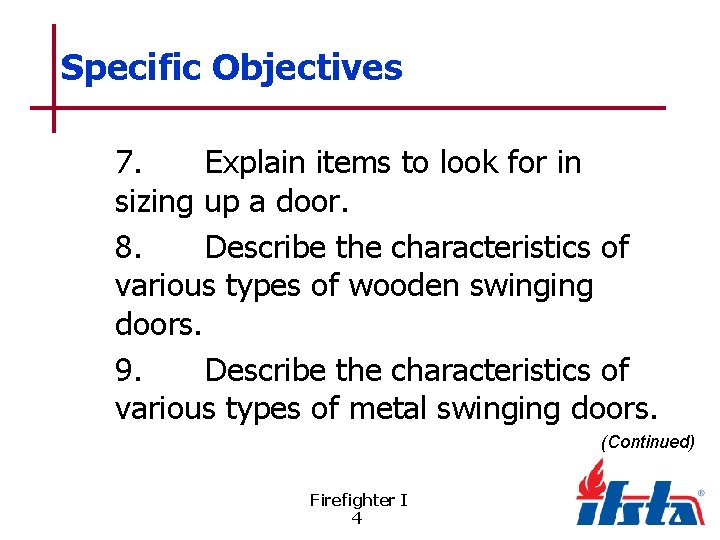 Specific Objectives

7. Explain items to look for in sizing up a door.

8. Describe the characteristics of various types of wooden swinging doors.

9. Describe the characteristics of various types of metal swinging doors.

(Continued)

Firefighter I
4

ifsta®